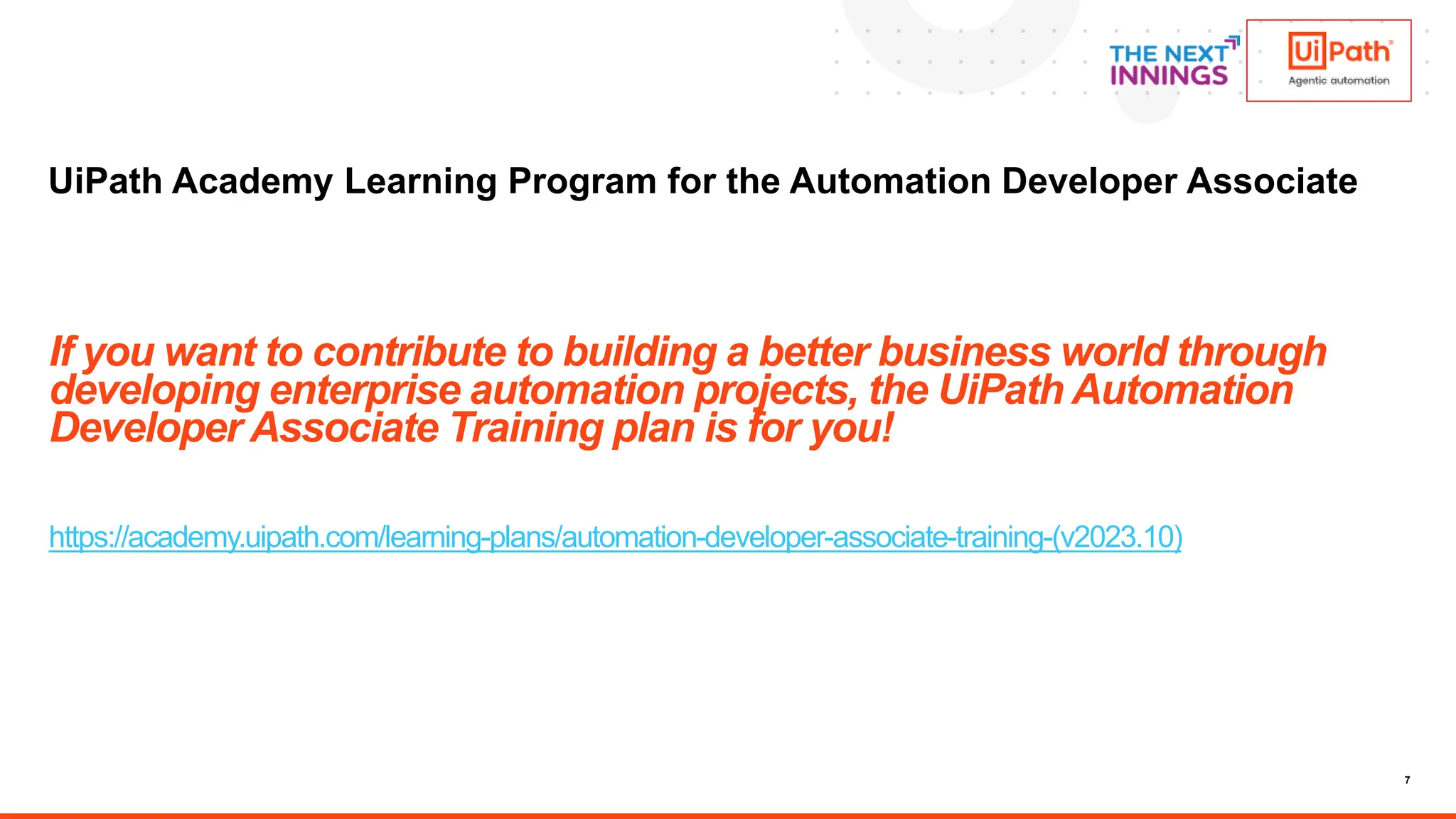 THE NEXT INNINGS

UiPath
Agentic automation

UiPath Academy Learning Program for the Automation Developer Associate

If you want to contribute to building a better business world through developing enterprise automation projects, the UiPath Automation Developer Associate Training plan is for you!

https://academy.uipath.com/learning-plans/automation-developer-associate-training-(v2023.10)

7